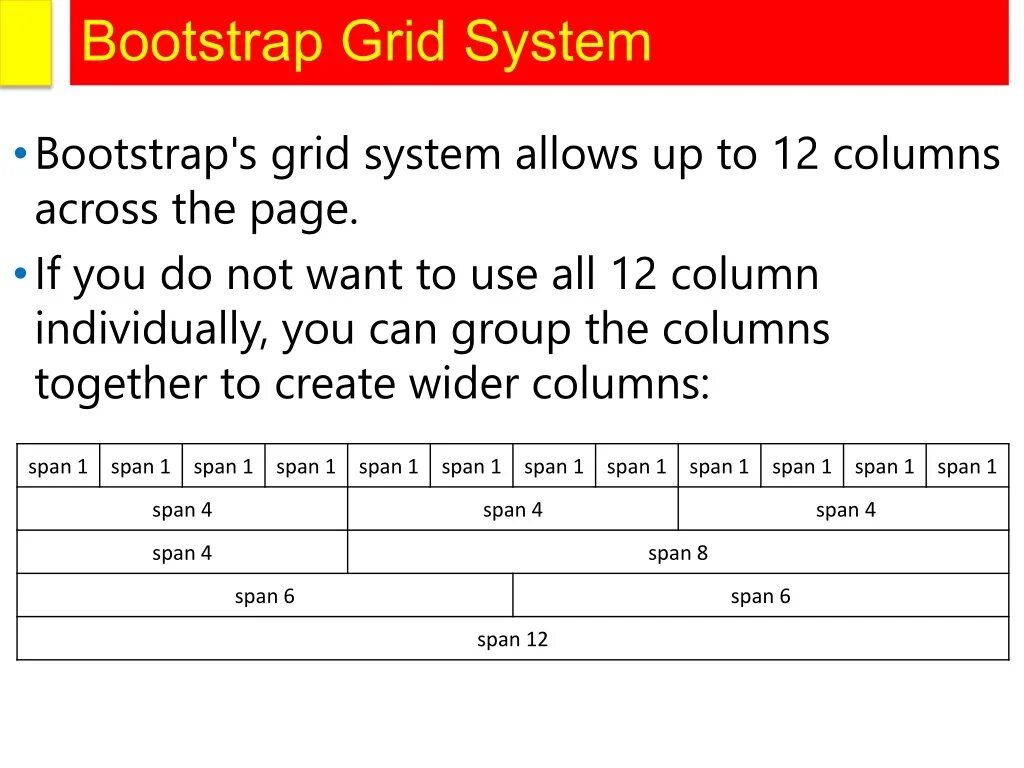 Bootstrap Grid System

• Bootstrap's grid system allows up to 12 columns across the page.

• If you do not want to use all 12 column individually, you can group the columns together to create wider columns:

| span 1 | span 1 | span 1 | span 1 | span 1 | span 1 | span 1 | span 1 | span 1 | span 1 | span 1 | span 1 |
|---|---|---|---|---|---|---|---|---|---|---|---|
| span 4 | | | | span 4 | | | | span 4 | | | |
| span 4 | | | | span 8 | | | | | | | |
| span 6 | | | | | | span 6 | | | | | |
| span 12 | | | | | | | | | | | |